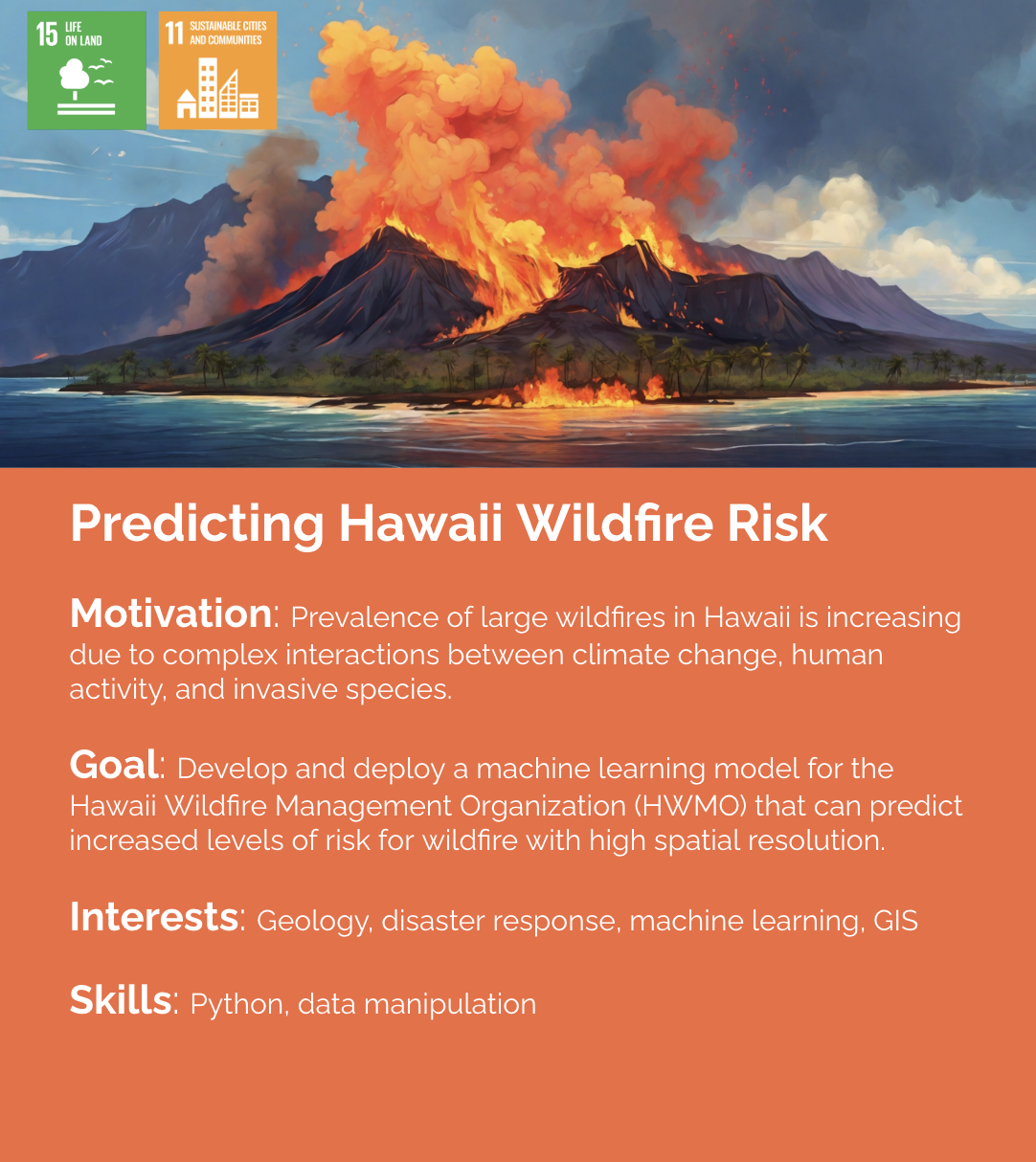 15 LIFE ON LAND

11 SUSTAINABLE CITIES AND COMMUNITIES

Predicting Hawaii Wildfire Risk

Motivation: Prevalence of large wildfires in Hawaii is increasing due to complex interactions between climate change, human activity, and invasive species.

Goal: Develop and deploy a machine learning model for the Hawaii Wildfire Management Organization (HWMO) that can predict increased levels of risk for wildfire with high spatial resolution.

Interests: Geology, disaster response, machine learning, GIS

Skills: Python, data manipulation